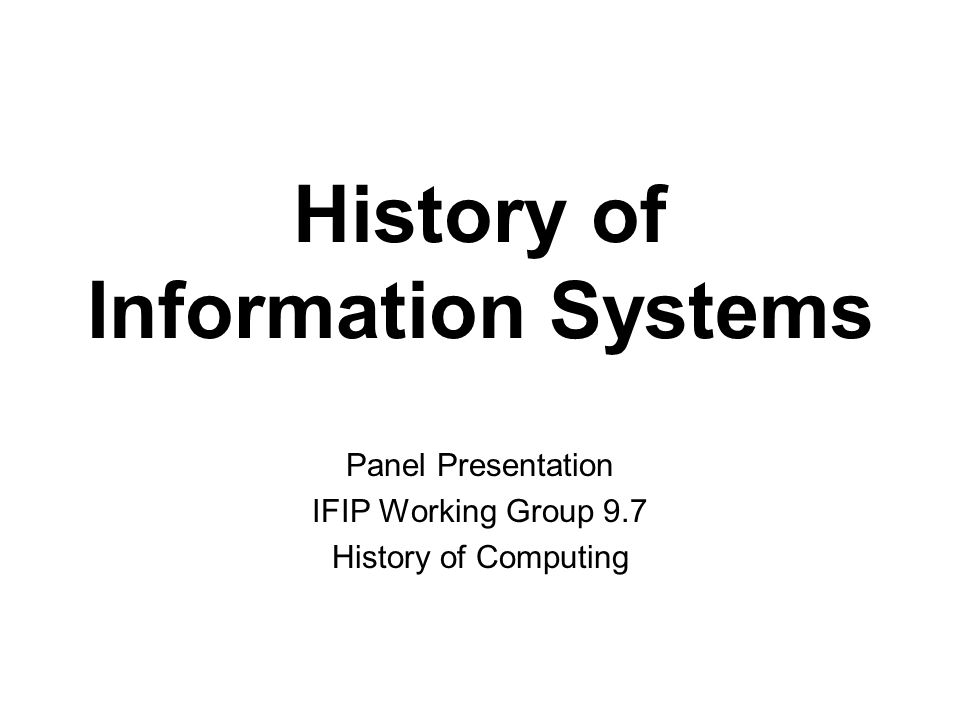 History of Information Systems

Panel Presentation
IFIP Working Group 9.7
History of Computing